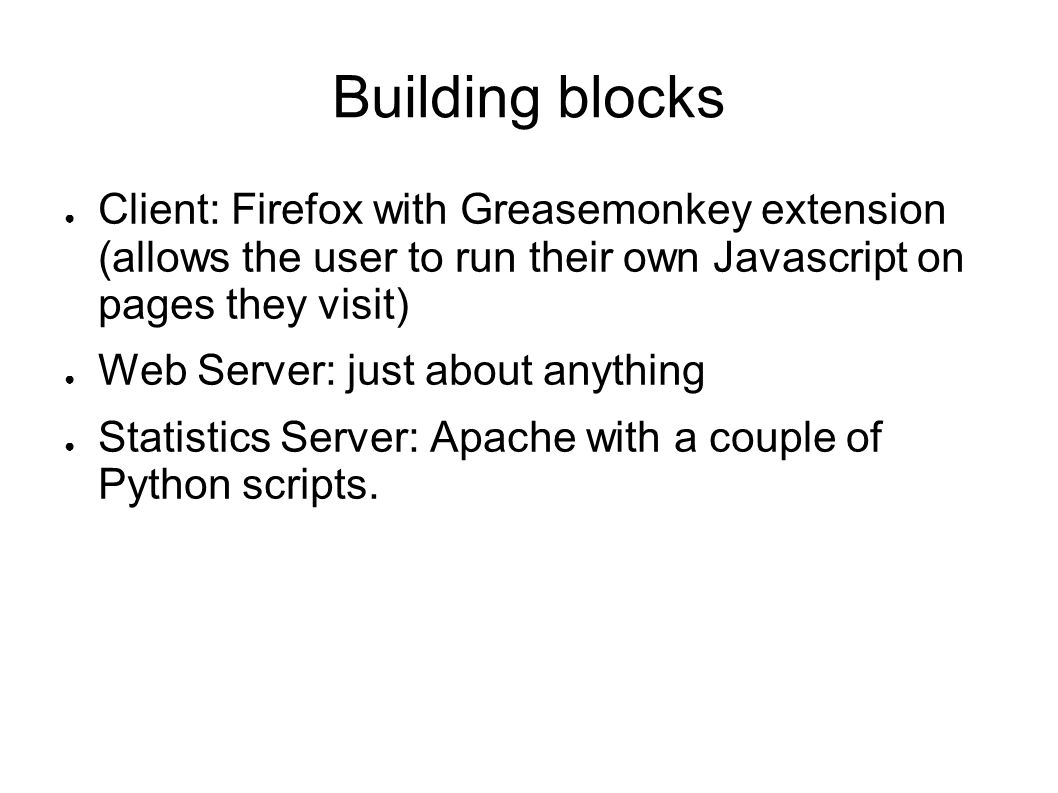 Building blocks

● Client: Firefox with Greasemonkey extension (allows the user to run their own Javascript on pages they visit)

● Web Server: just about anything

● Statistics Server: Apache with a couple of Python scripts.